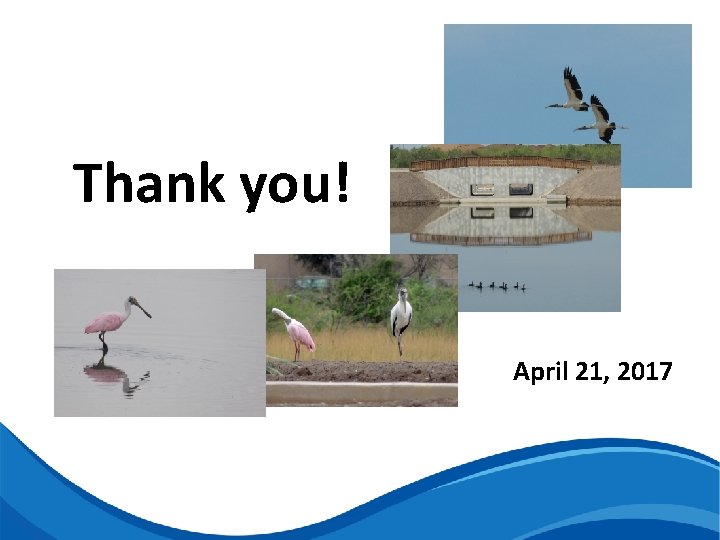 Thank you!

April 21, 2017